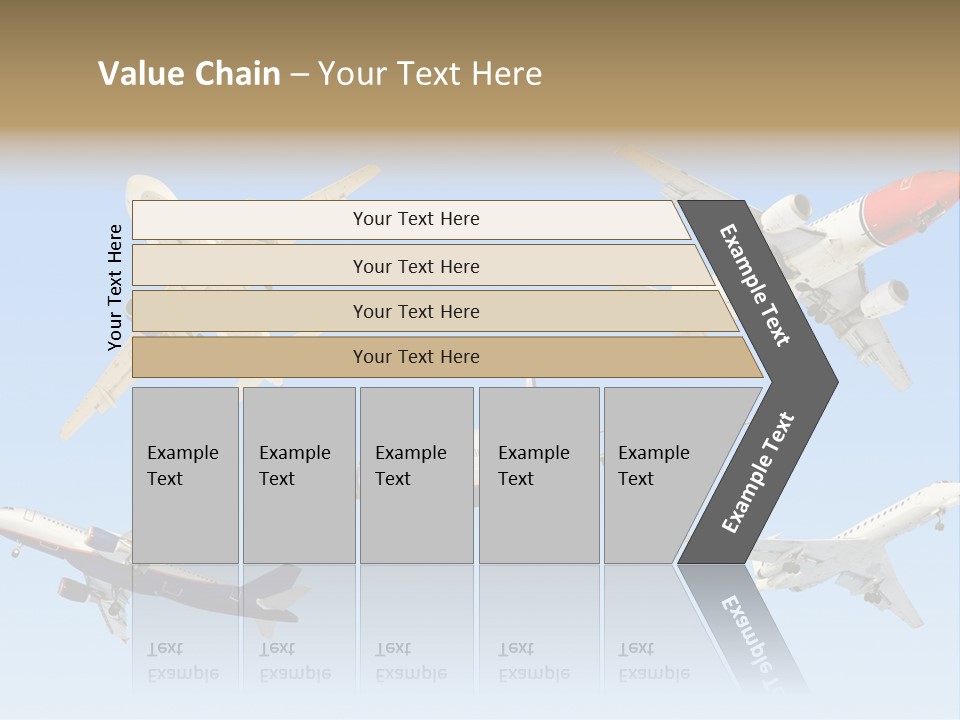 Value Chain – Your Text Here

Your Text Here

Your Text Here

Your Text Here

Your Text Here

Your Text Here

Example Text

Example Text

Example Text

Example Text

Example Text

Example Text

Example Text